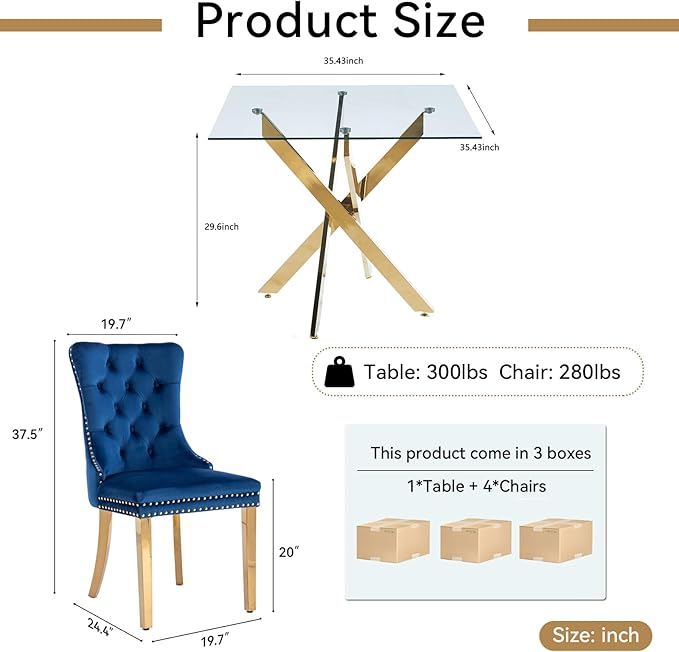 Product Size

35.43inch

35.43inch

29.6inch

19.7″

37.5″

20″

24.4″

19.7″

Table: 300lbs Chair: 280lbs

This product come in 3 boxes

1*Table + 4*Chairs

Size: inch